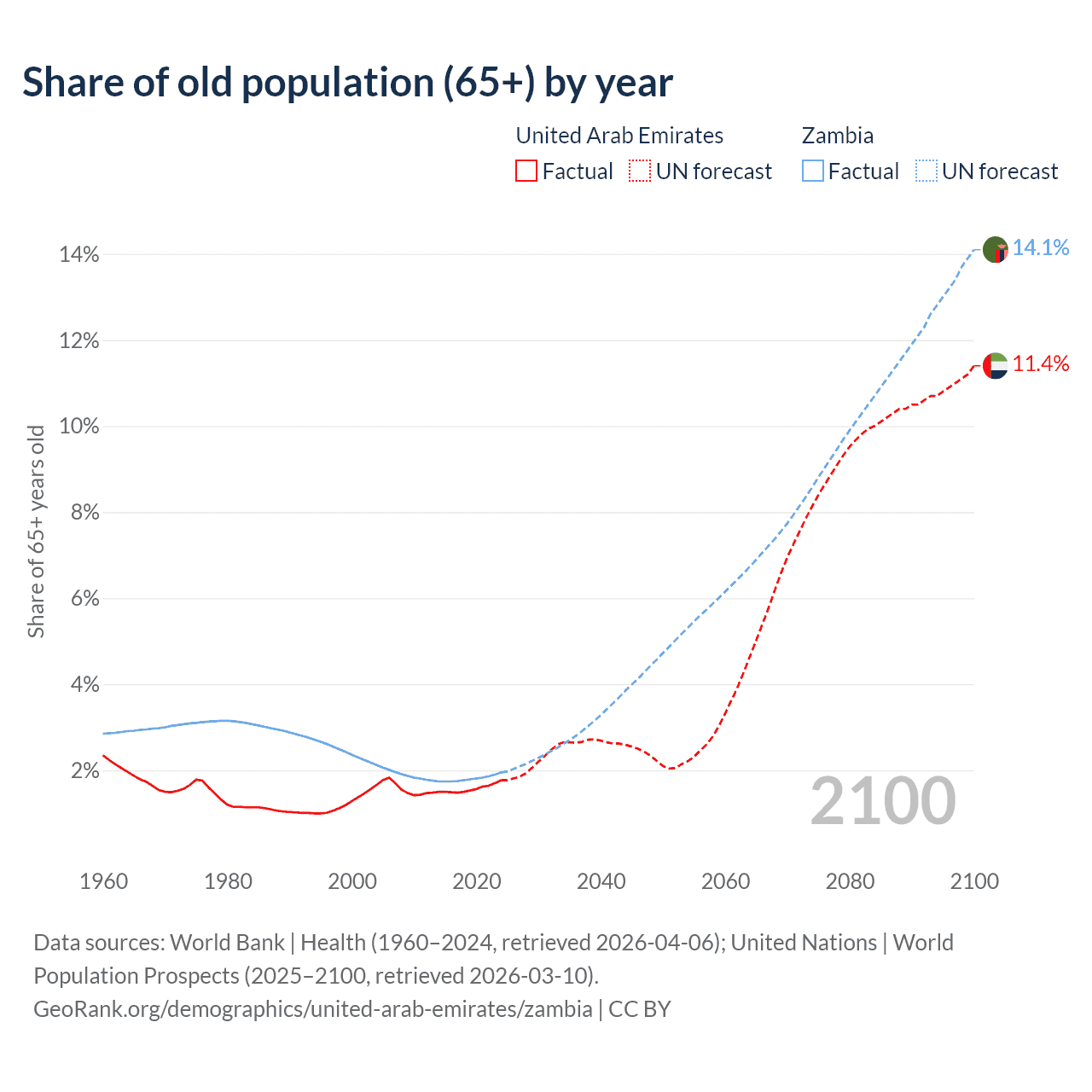 Share of old population (65+) by year

United Arab Emirates
Factual
UN forecast

Zambia
Factual
UN forecast

Share of 65+ years old

14%
12%
10%
8%
6%
4%
2%

14.1%
11.4%

2100

1960
1980
2000
2020
2040
2060
2080
2100

Data sources: World Bank | Health (1960–2024, retrieved 2026-04-06); United Nations | World Population Prospects (2025–2100, retrieved 2026-03-10).
GeoRank.org/demographics/united-arab-emirates/zambia | CC BY